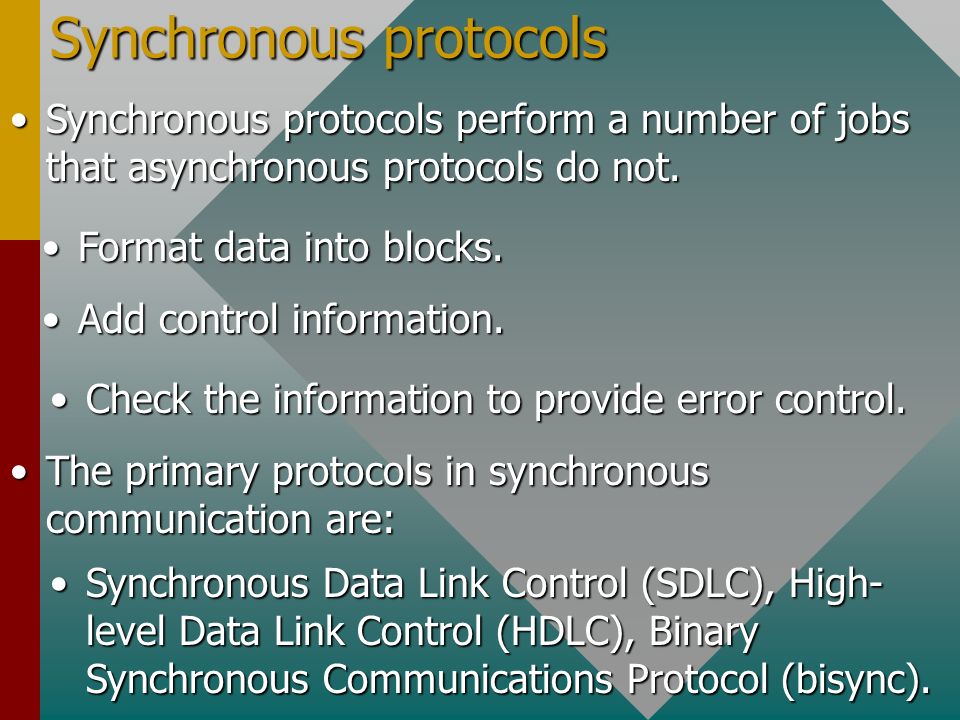 Synchronous protocols

• Synchronous protocols perform a number of jobs that asynchronous protocols do not.

• Format data into blocks.

• Add control information.

• Check the information to provide error control.

• The primary protocols in synchronous communication are:

• Synchronous Data Link Control (SDLC), High-level Data Link Control (HDLC), Binary Synchronous Communications Protocol (bisync).